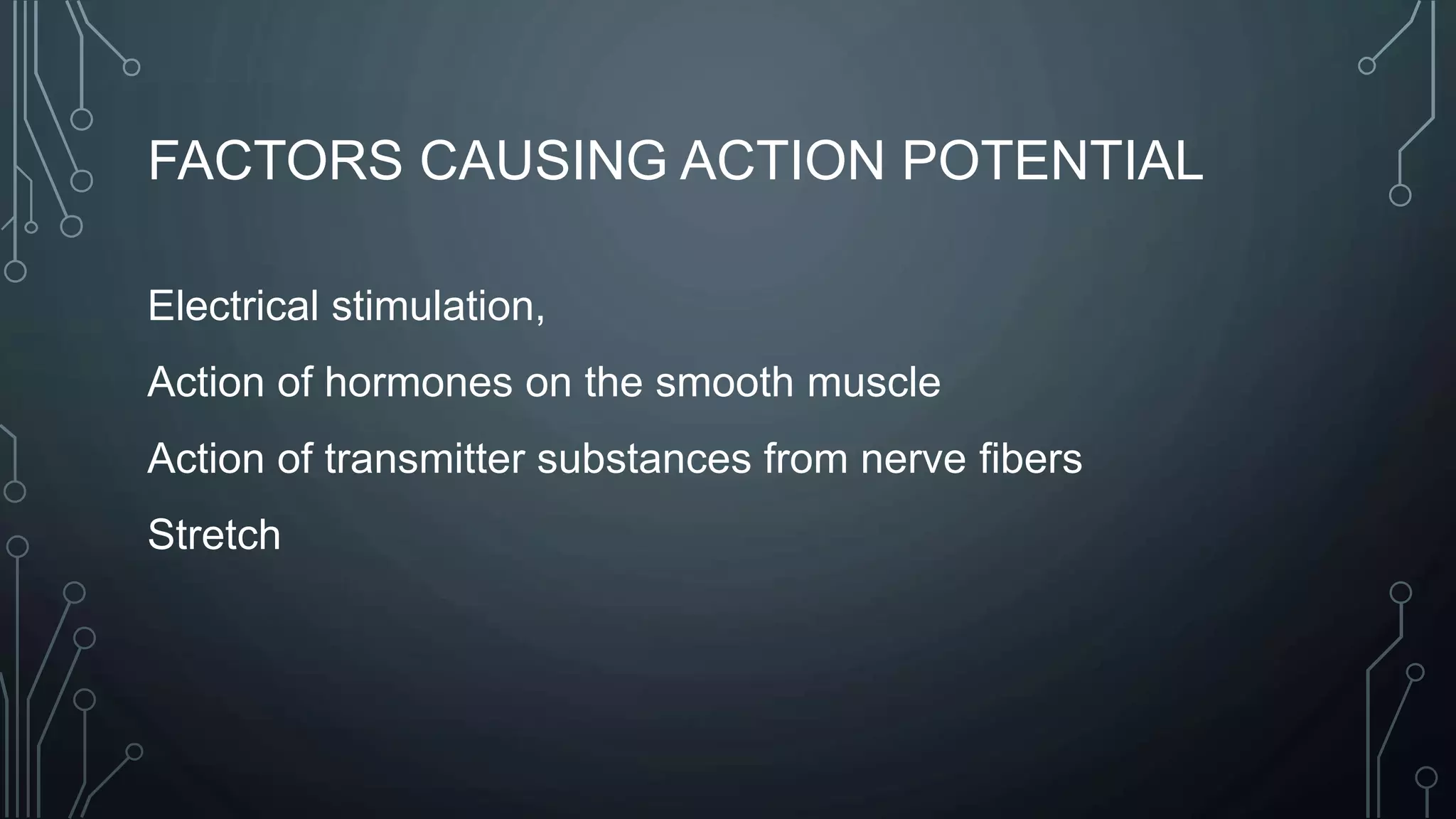 FACTORS CAUSING ACTION POTENTIAL

Electrical stimulation,

Action of hormones on the smooth muscle

Action of transmitter substances from nerve fibers

Stretch